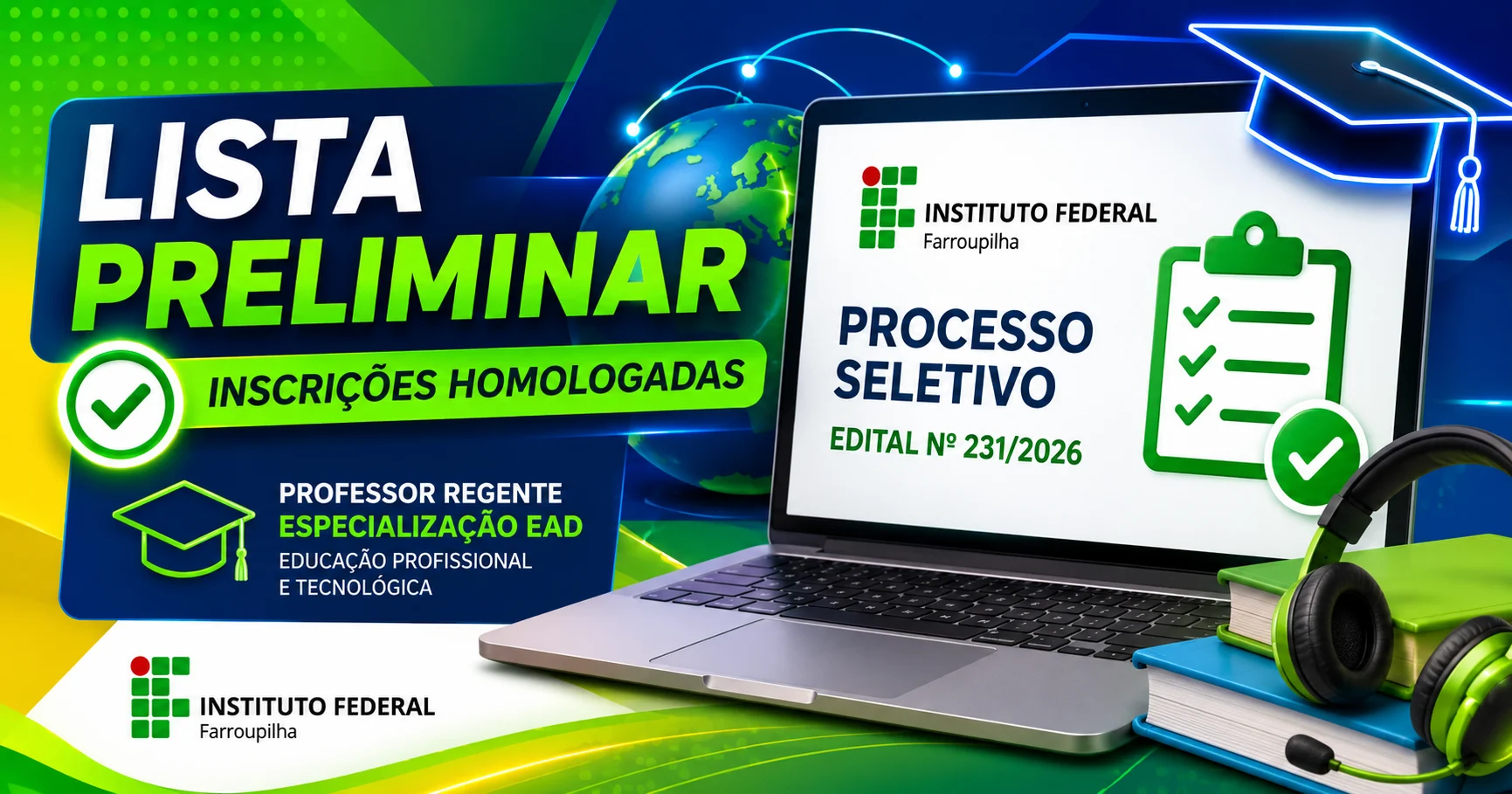 LISTA PRELIMINAR

INSCRIÇÕES HOMOLOGADAS

PROFESSOR REGENTE
ESPECIALIZAÇÃO EAD
EDUCAÇÃO PROFISSIONAL E TECNOLÓGICA

INSTITUTO FEDERAL
Farroupilha

INSTITUTO FEDERAL
Farroupilha

PROCESSO SELETIVO

EDITAL Nº 231/2026